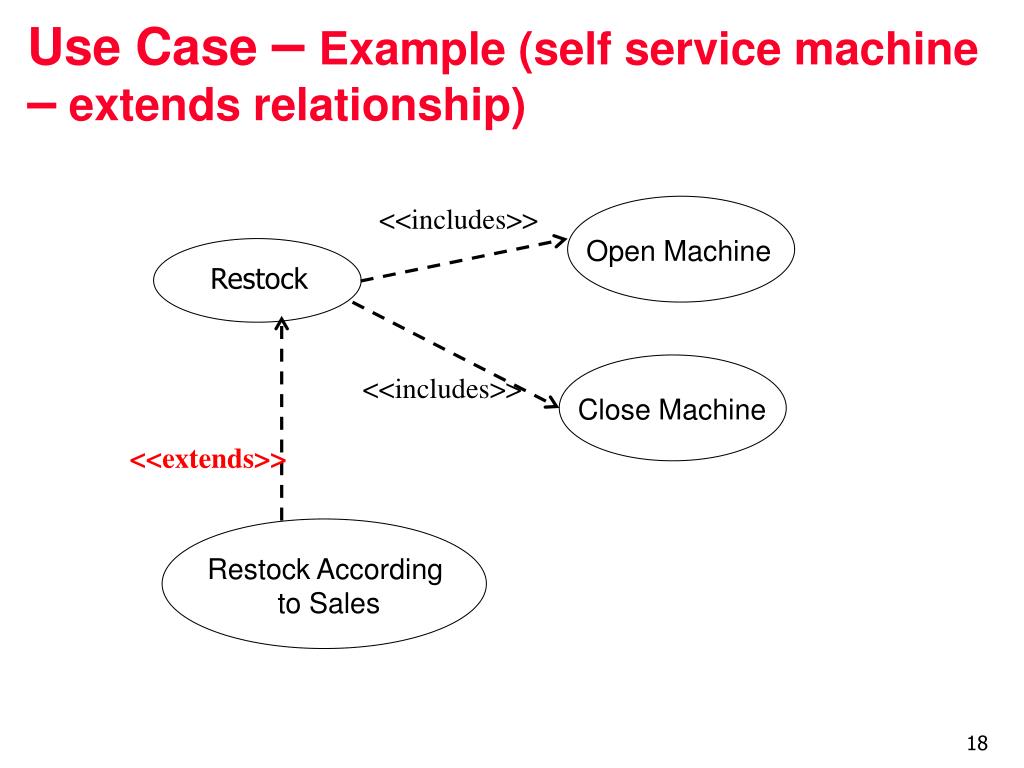 Use Case – Example (self service machine – extends relationship)

<<includes>>

Open Machine

Restock

<<includes>>

Close Machine

<<extends>>

Restock According to Sales

18